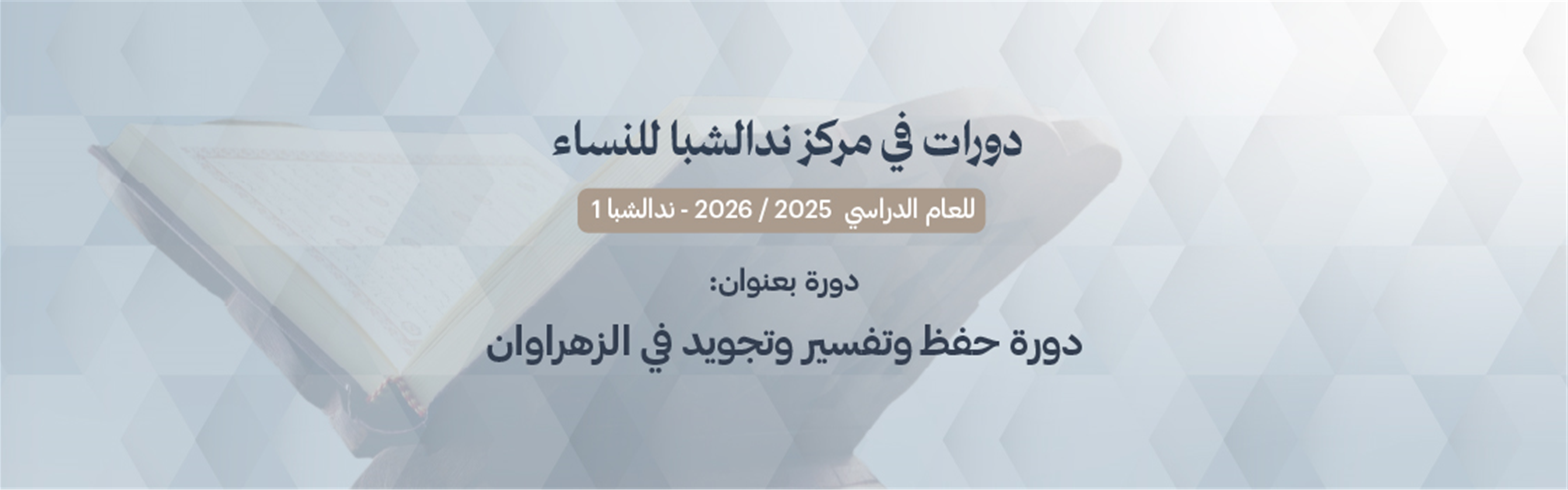 دورات في مركز ندالشبا للنساء

للعام الدراسي 2025 / 2026 - ندالشبا 1

دورة بعنوان:

دورة حفظ وتفسير وتجويد في الزهراوان